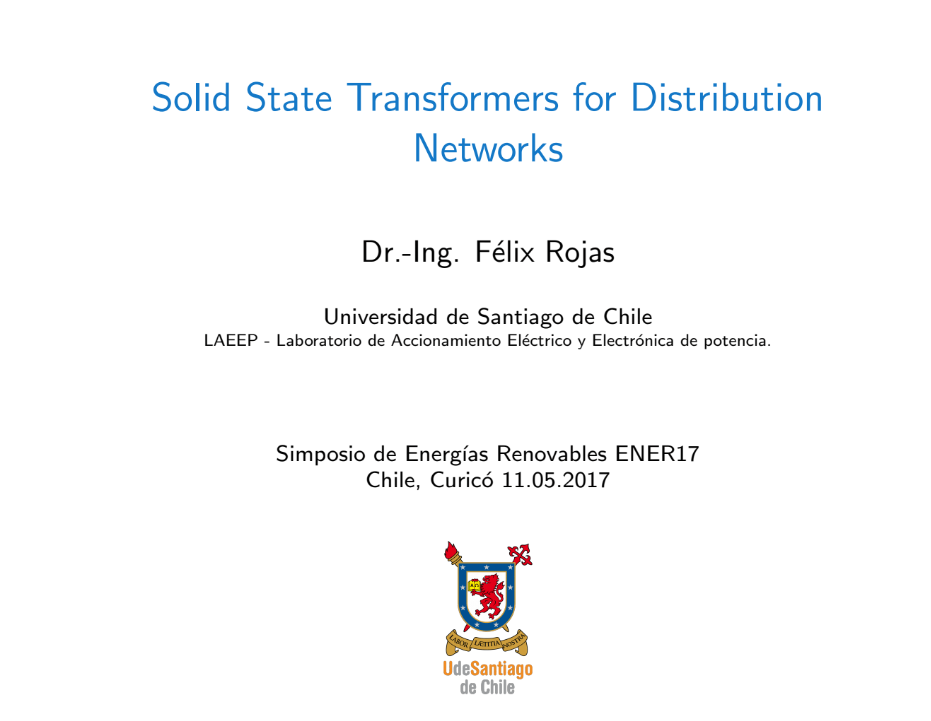 Solid State Transformers for Distribution Networks

Dr.-Ing. Félix Rojas

Universidad de Santiago de Chile
LAEEP - Laboratorio de Accionamiento Eléctrico y Electrónica de potencia.

Simposio de Energías Renovables ENER17
Chile, Curicó 11.05.2017

LABOR LÆTITIA NOSTRA

UdeSantiago
de Chile